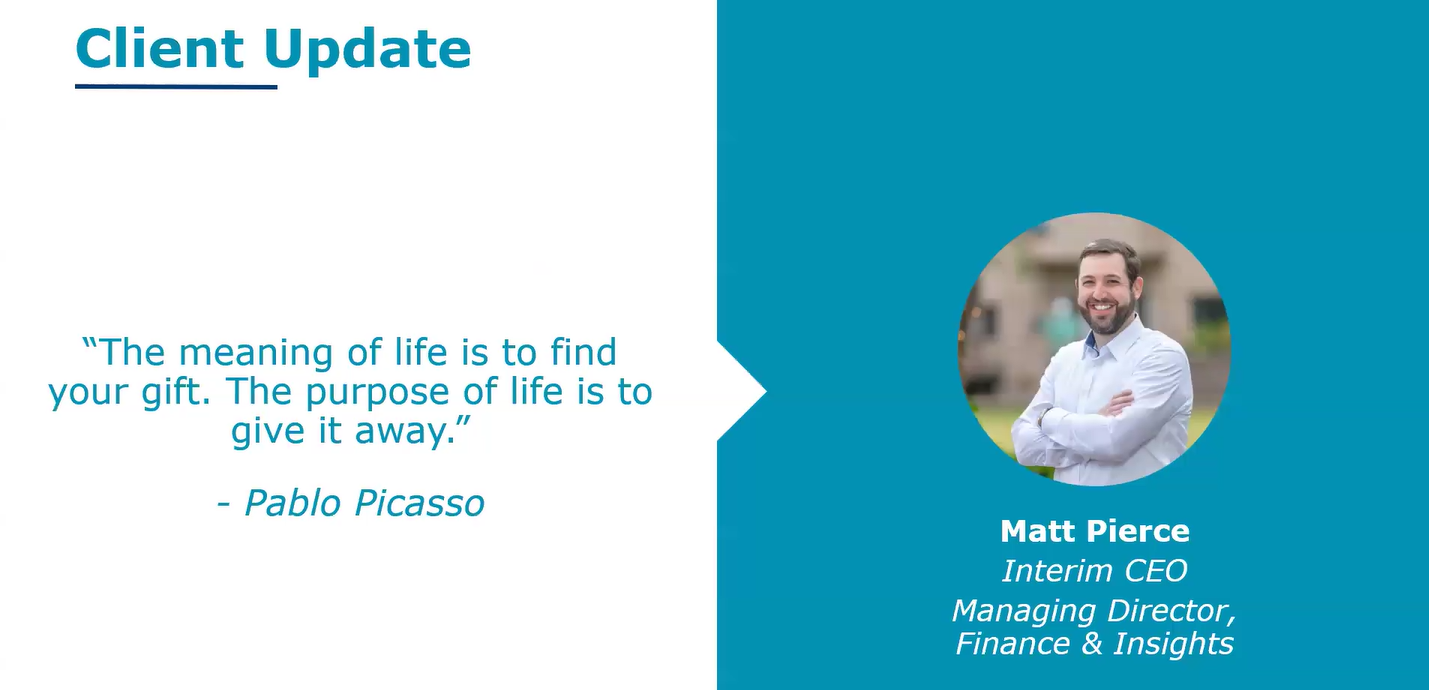 Client Update

“The meaning of life is to find your gift. The purpose of life is to give it away.”

- Pablo Picasso

Matt Pierce
Interim CEO
Managing Director, Finance & Insights